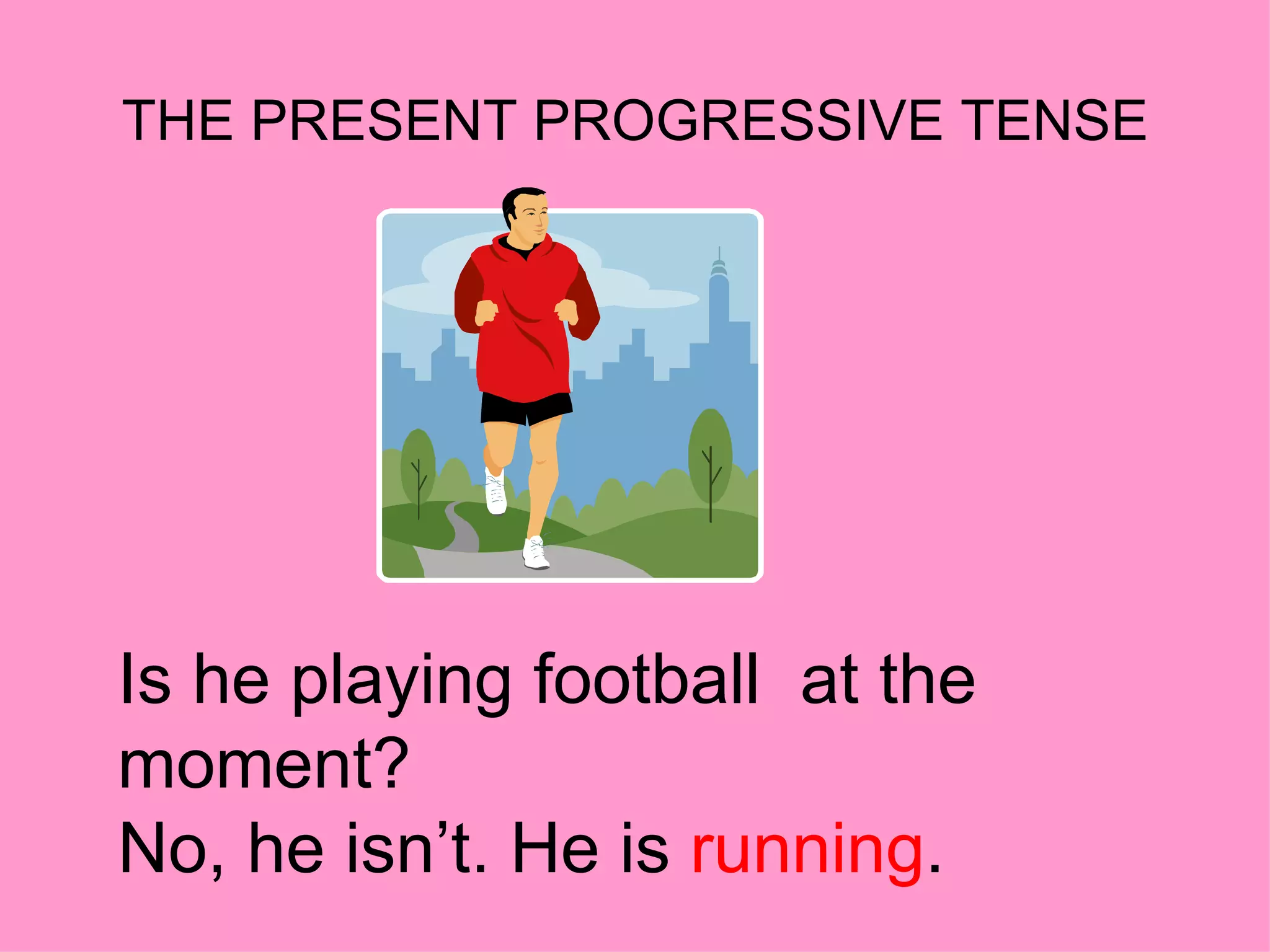 THE PRESENT PROGRESSIVE TENSE

Is he playing football at the moment?
No, he isn’t. He is running.